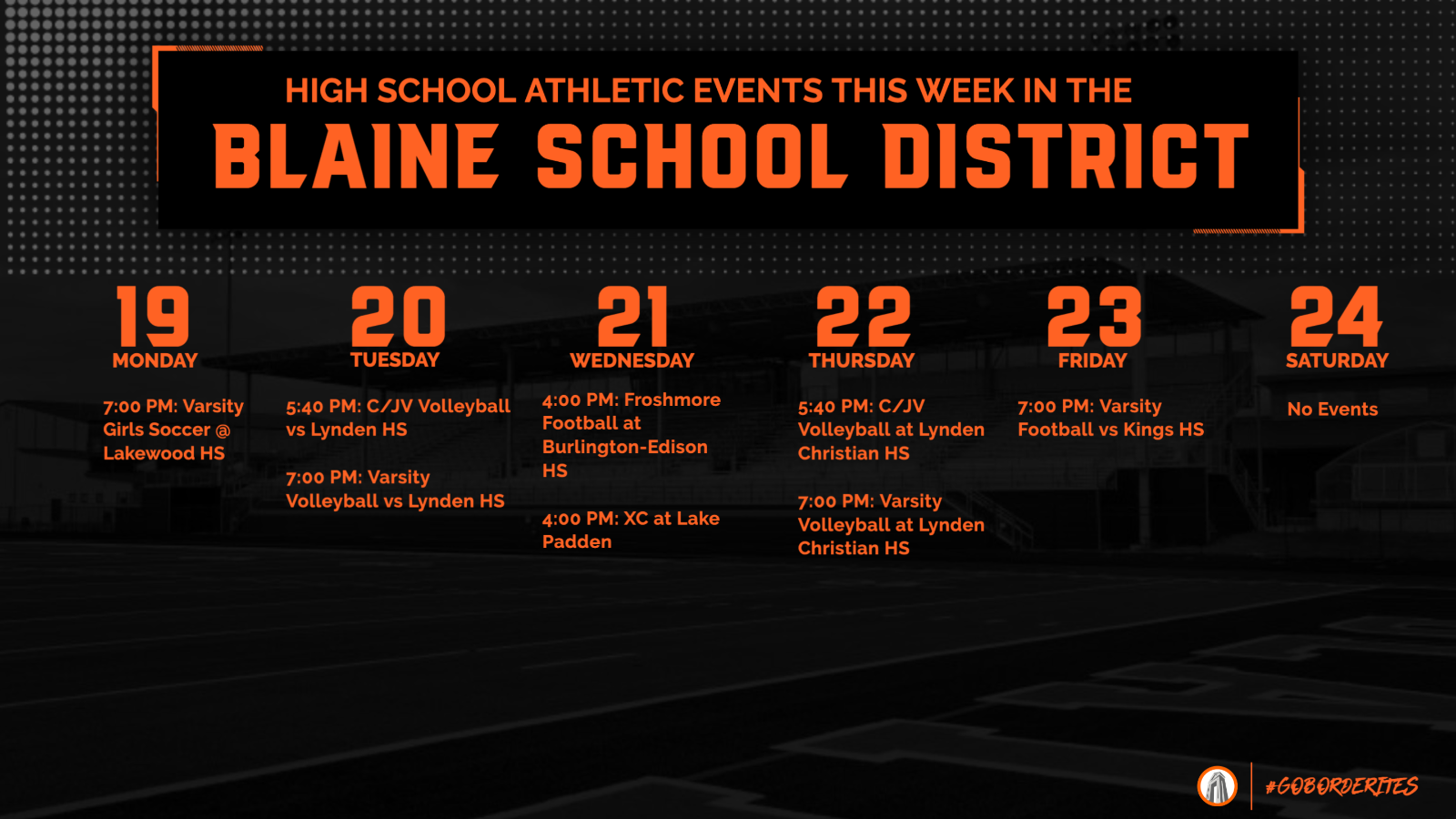 HIGH SCHOOL ATHLETIC EVENTS THIS WEEK IN THE
BLAINE SCHOOL DISTRICT

19
MONDAY

7:00 PM: Varsity Girls Soccer @ Lakewood HS

20
TUESDAY

5:40 PM: C/JV Volleyball vs Lynden HS

7:00 PM: Varsity Volleyball vs Lynden HS

21
WEDNESDAY

4:00 PM: Froshmore Football at Burlington-Edison HS

4:00 PM: XC at Lake Padden

22
THURSDAY

5:40 PM: C/JV Volleyball at Lynden Christian HS

7:00 PM: Varsity Volleyball at Lynden Christian HS

23
FRIDAY

7:00 PM: Varsity Football vs Kings HS

24
SATURDAY

No Events

#GOBORDERITES